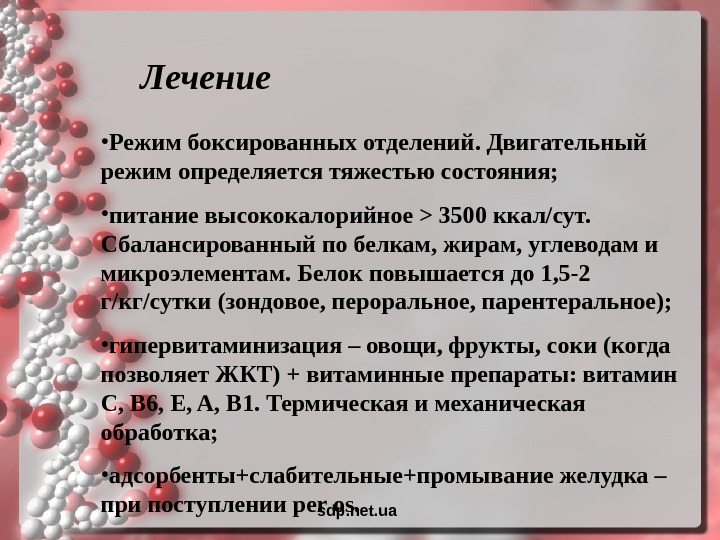 Лечение

•Режим боксированных отделений. Двигательный режим определяется тяжестью состояния;

•питание высококалорийное > 3500 ккал/сут. Сбалансированный по белкам, жирам, углеводам и микроэлементам. Белок повышается до 1,5-2 г/кг/сутки (зондовое, пероральное, парентеральное);

•гипервитаминизация – овощи, фрукты, соки (когда позволяет ЖКТ) + витаминные препараты: витамин С, В6, Е, А, В1. Термическая и механическая обработка;

•адсорбенты+слабительные+промывание желудка – при поступлении per os.

sdp.net.ua